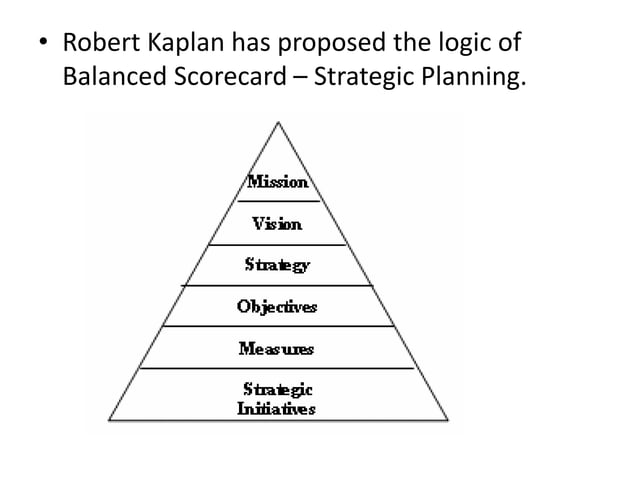 • Robert Kaplan has proposed the logic of Balanced Scorecard – Strategic Planning.

Mission

Vision

Strategy

Objectives

Measures

Strategic Initiatives